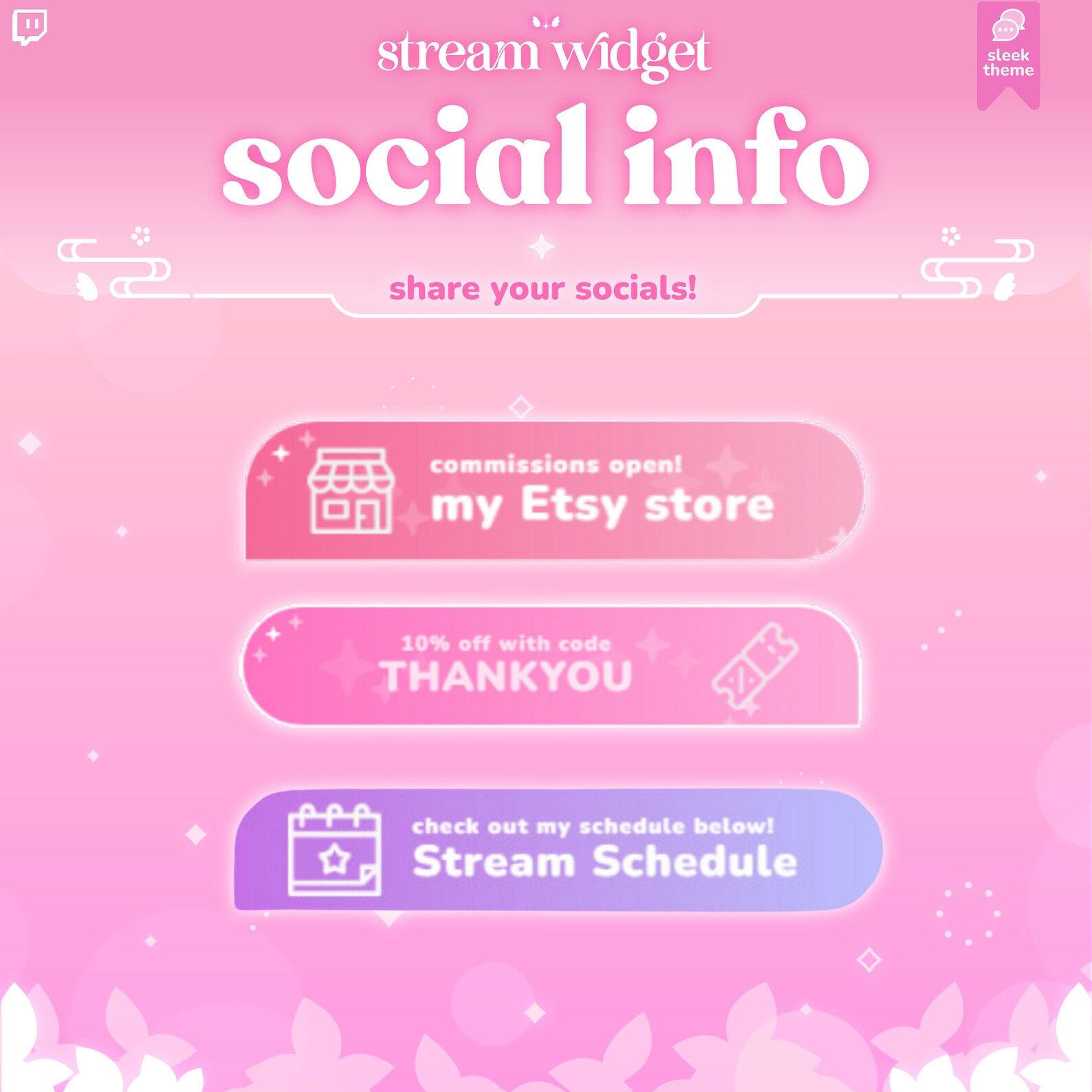 stream widget

sleek theme

social info

share your socials!

commissions open!
my Etsy store

10% off with code
THANKYOU

check out my schedule below!
Stream Schedule